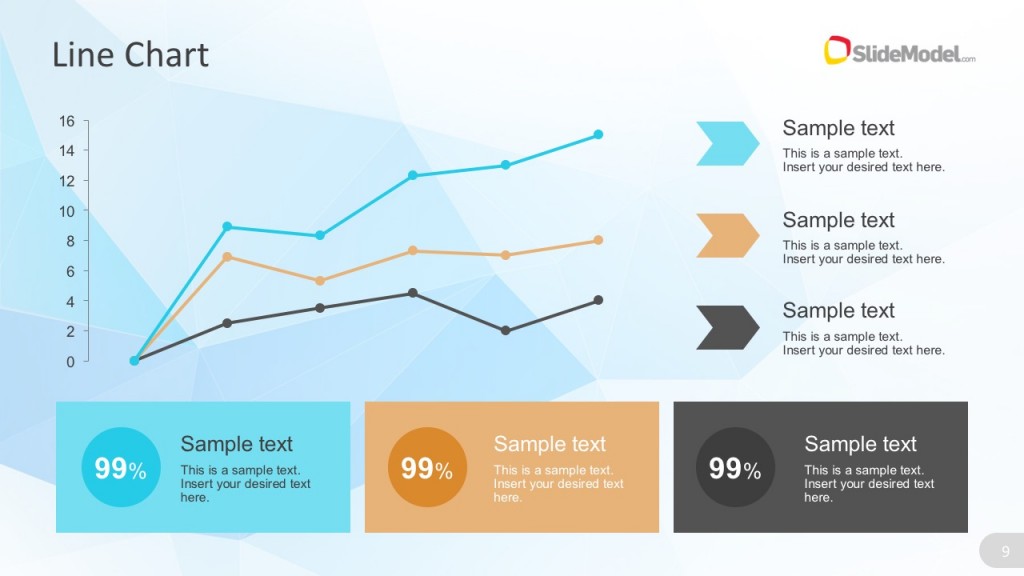 Line Chart

SlideModel.com

16
14
12
10
8
6
4
2
0

Sample text
This is a sample text. Insert your desired text here.

Sample text
This is a sample text. Insert your desired text here.

Sample text
This is a sample text. Insert your desired text here.

99%
Sample text
This is a sample text. Insert your desired text here.

99%
Sample text
This is a sample text. Insert your desired text here.

99%
Sample text
This is a sample text. Insert your desired text here.

9